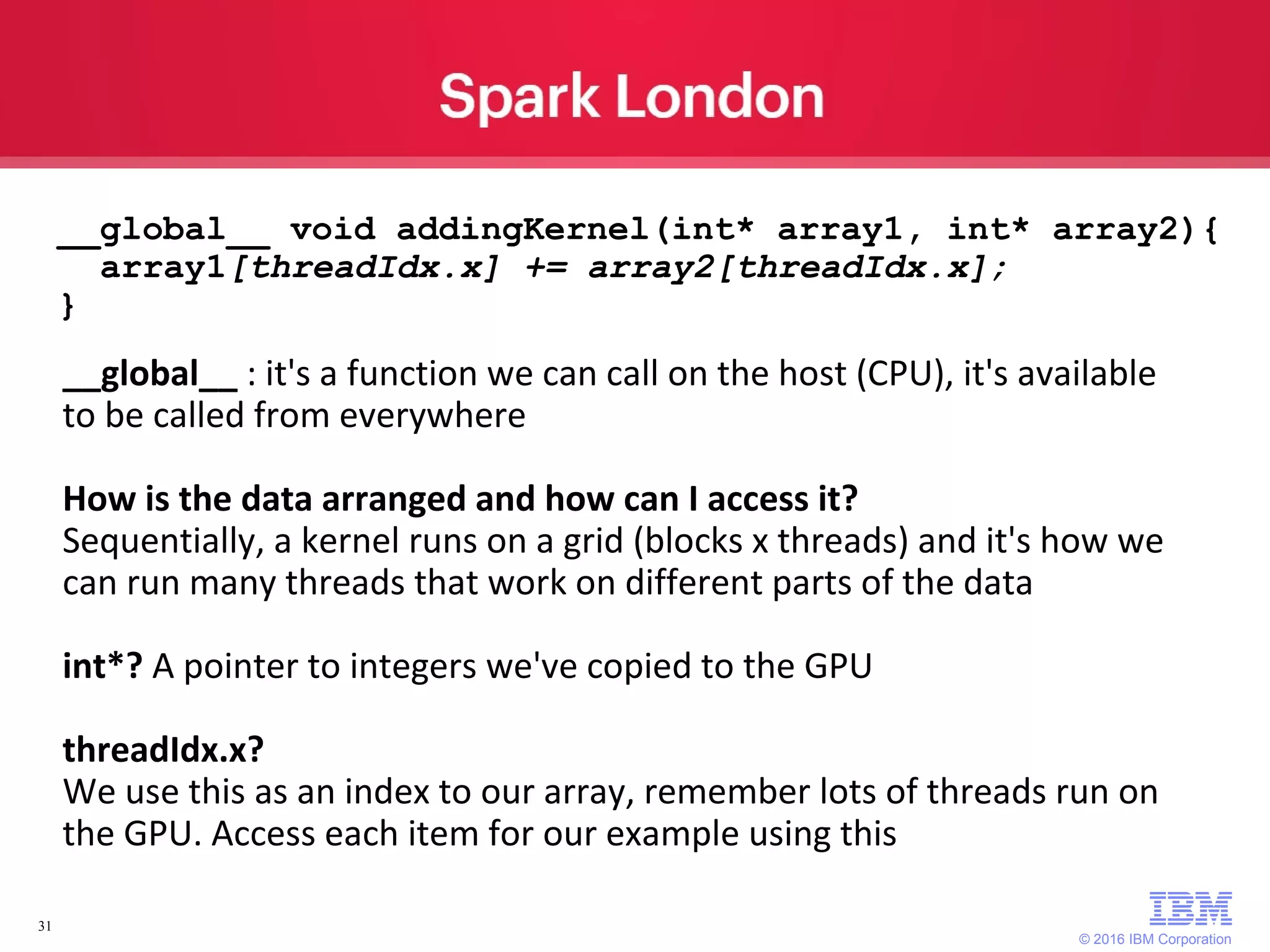 Spark London

__global__ void addingKernel(int* array1, int* array2){
  array1[threadIdx.x] += array2[threadIdx.x];
}

__global__ : it's a function we can call on the host (CPU), it's available to be called from everywhere

How is the data arranged and how can I access it?
Sequentially, a kernel runs on a grid (blocks x threads) and it's how we can run many threads that work on different parts of the data

int*? A pointer to integers we've copied to the GPU

threadIdx.x?
We use this as an index to our array, remember lots of threads run on the GPU. Access each item for our example using this

31

IBM
© 2016 IBM Corporation